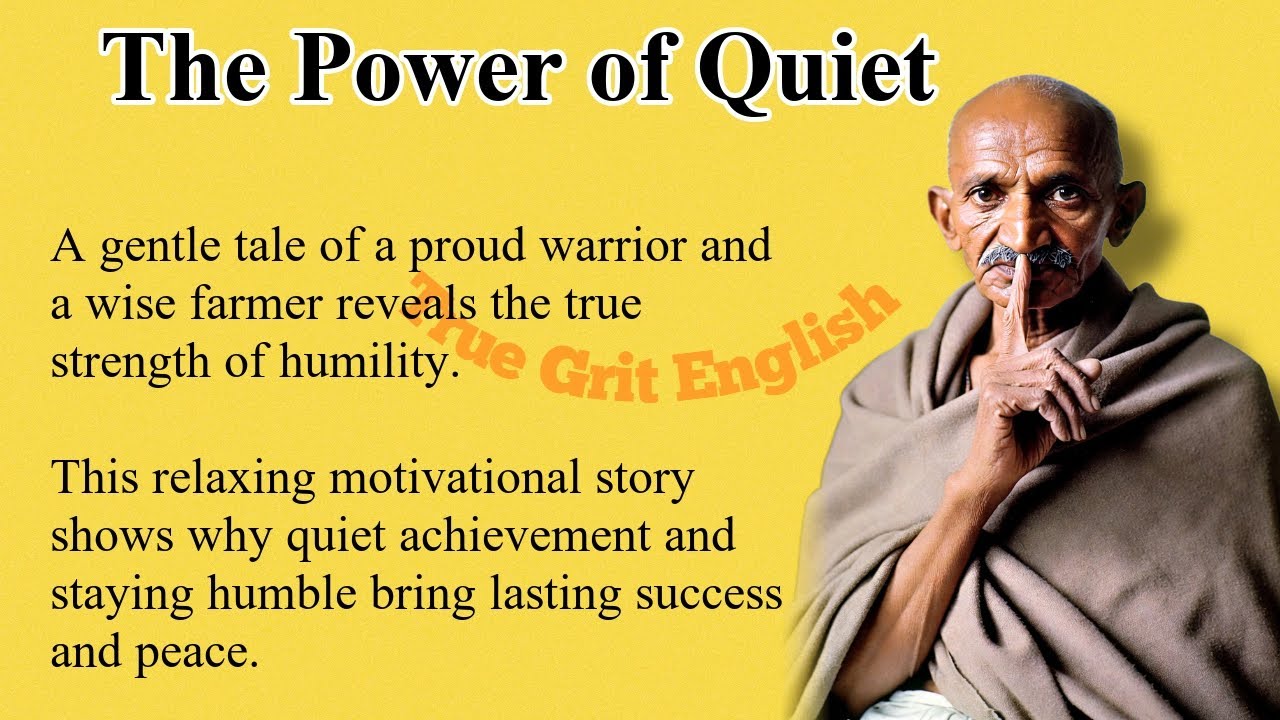 The Power of Quiet

A gentle tale of a proud warrior and a wise farmer reveals the true strength of humility.

True Grit English

This relaxing motivational story shows why quiet achievement and staying humble bring lasting success and peace.